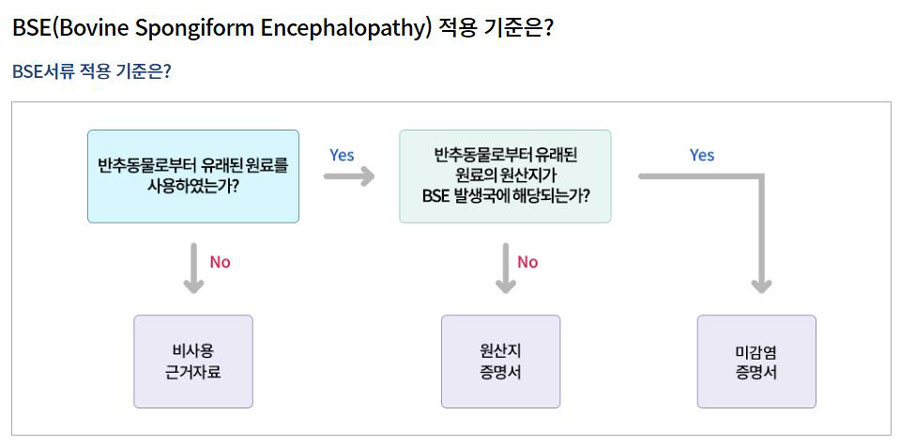 BSE(Bovine Spongiform Encephalopathy) 적용 기준은?

BSE서류 적용 기준은?

반추동물로부터 유래된 원료를 사용하였는가?

Yes

반추동물로부터 유래된 원료의 원산지가 BSE 발생국에 해당되는가?

Yes

No

No

비사용 근거자료

원산지 증명서

미감염 증명서